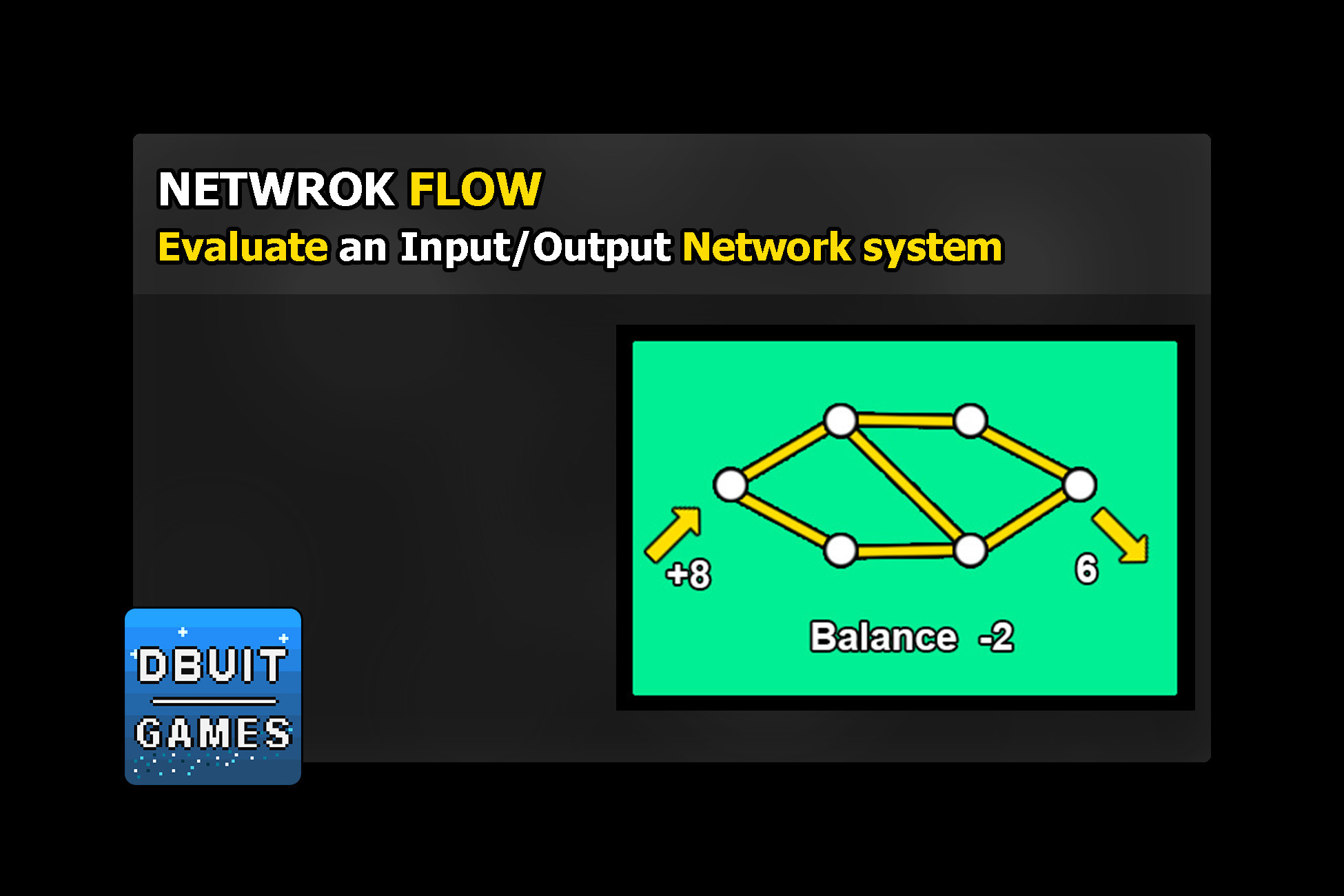 NETWROK FLOW
Evaluate an Input/Output Network system

+8
6
Balance -2

DBUIT
GAMES